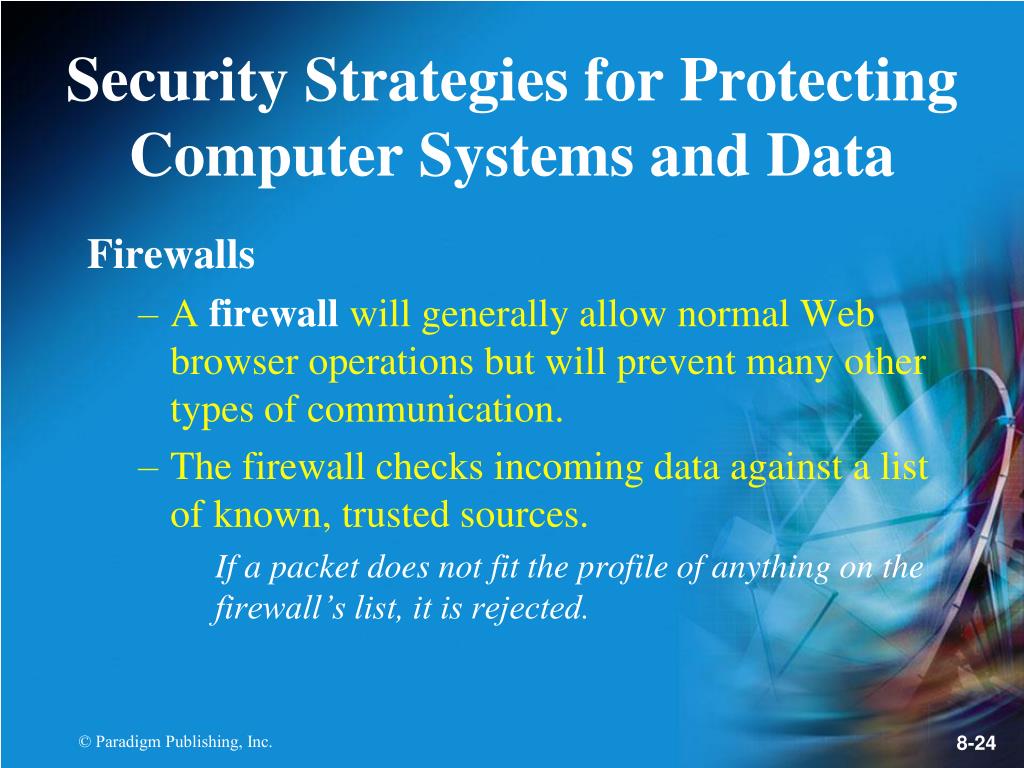 Security Strategies for Protecting Computer Systems and Data

Firewalls

– A firewall will generally allow normal Web browser operations but will prevent many other types of communication.

– The firewall checks incoming data against a list of known, trusted sources.

If a packet does not fit the profile of anything on the firewall’s list, it is rejected.

© Paradigm Publishing, Inc.

8-24